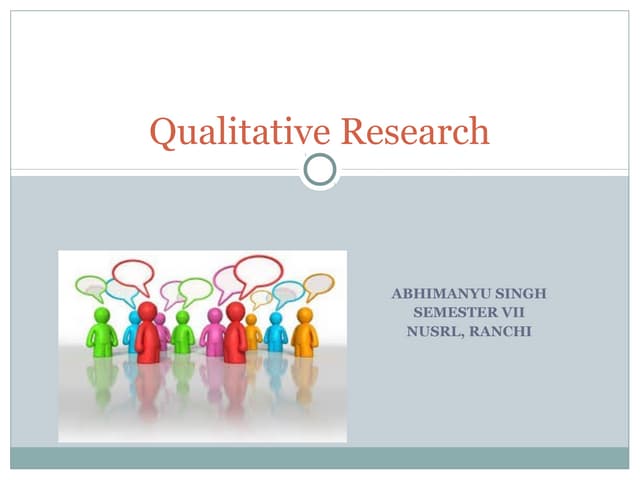 Qualitative Research

ABHIMANYU SINGH
SEMESTER VII
NUSRL, RANCHI